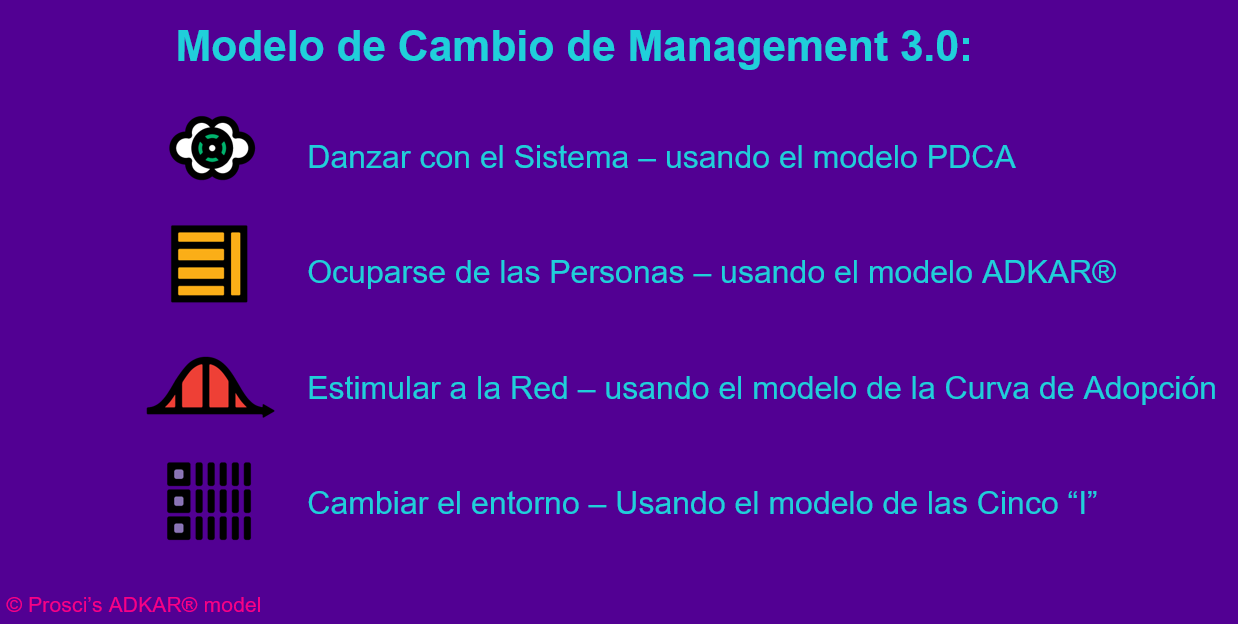 Modelo de Cambio de Management 3.0:

Danzar con el Sistema – usando el modelo PDCA

Ocuparse de las Personas – usando el modelo ADKAR®

Estimular a la Red – usando el modelo de la Curva de Adopción

Cambiar el entorno – Usando el modelo de las Cinco “I”

© Prosci’s ADKAR® model